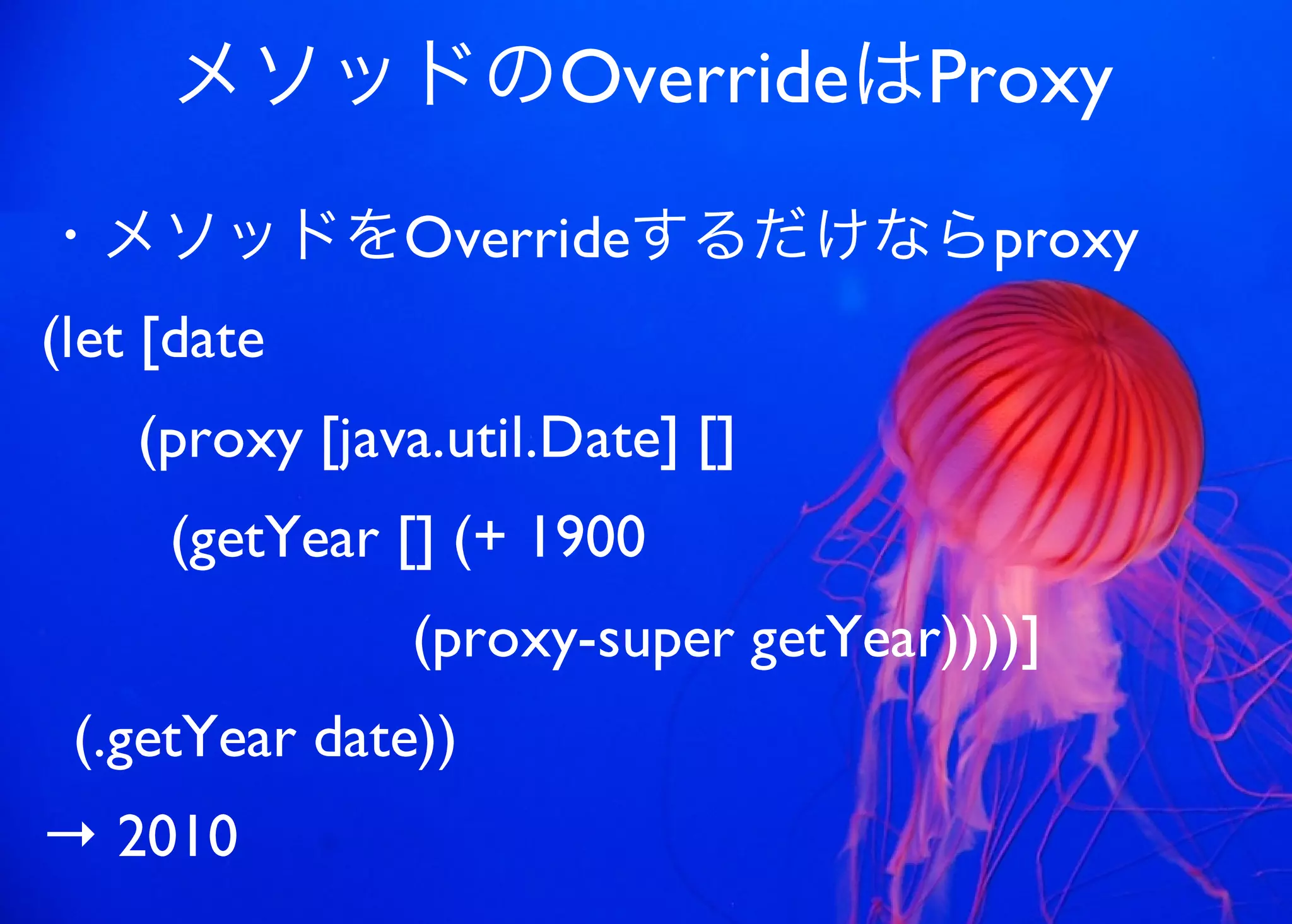 メソッドのOverrideはProxy

・メソッドをOverrideするだけならproxy

(let [date
(proxy [java.util.Date] []
(getYear [] (+ 1900
(proxy-super getYear))))]
(.getYear date))
→ 2010